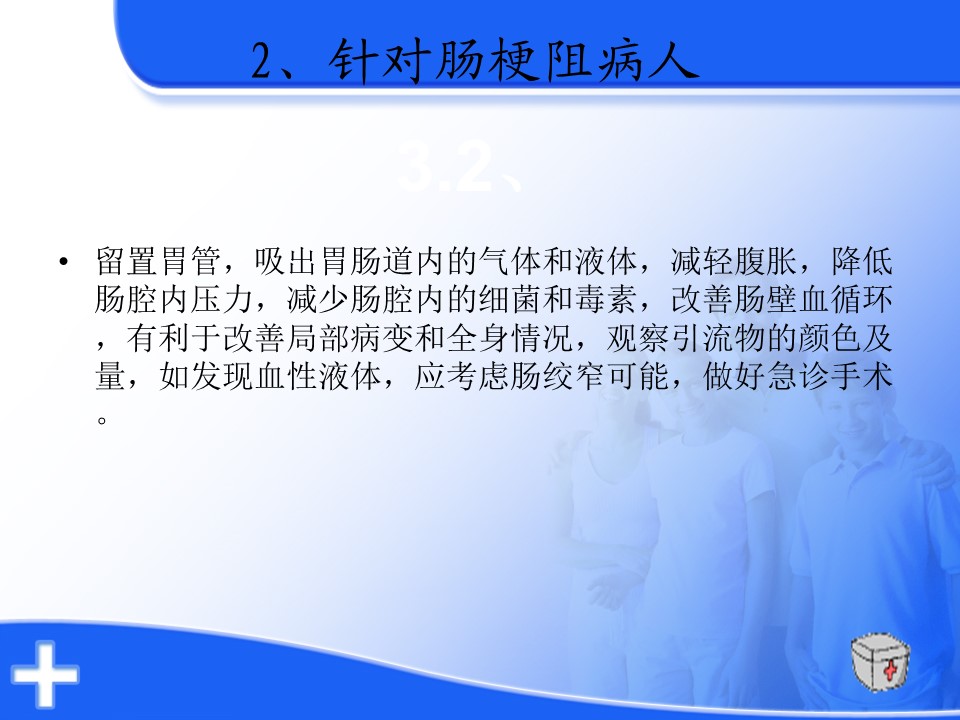 2、针对肠梗阻病人

3.2、

• 留置胃管，吸出胃肠道内的气体和液体，减轻腹胀，降低肠腔内压力，减少肠腔内的细菌和毒素，改善肠壁血循环，有利于改善局部病变和全身情况，观察引流物的颜色及量，如发现血性液体，应考虑肠绞窄可能，做好急诊手术。